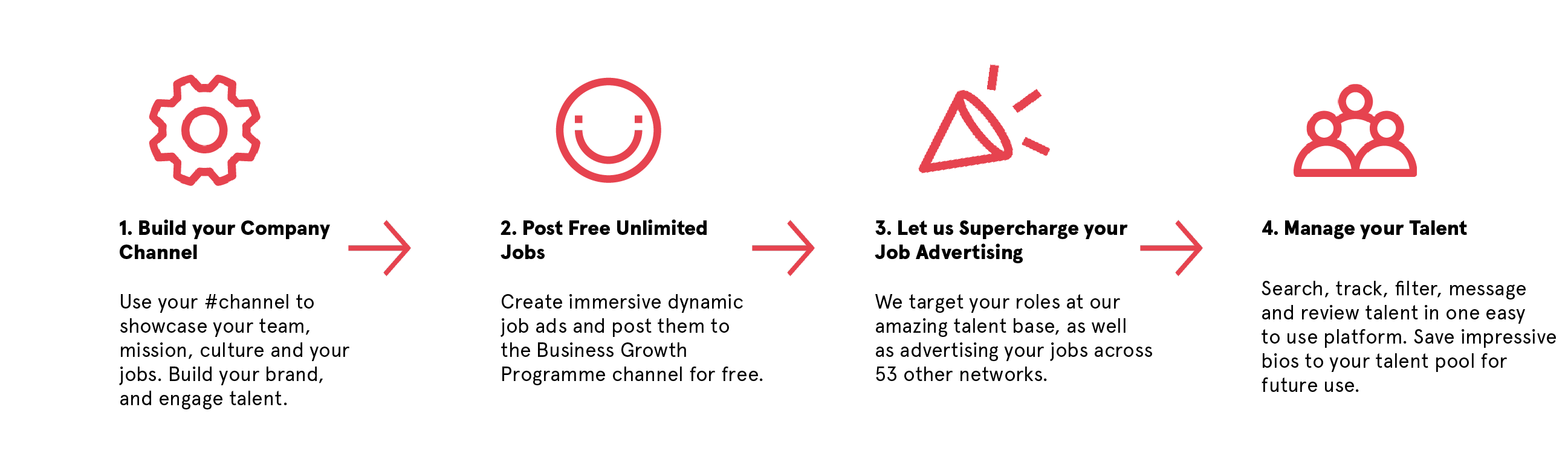 1. Build your Company Channel

Use your #channel to showcase your team, mission, culture and your jobs. Build your brand, and engage talent.

2. Post Free Unlimited Jobs

Create immersive dynamic job ads and post them to the Business Growth Programme channel for free.

3. Let us Supercharge your Job Advertising

We target your roles at our amazing talent base, as well as advertising your jobs across 53 other networks.

4. Manage your Talent

Search, track, filter, message and review talent in one easy to use platform. Save impressive bios to your talent pool for future use.